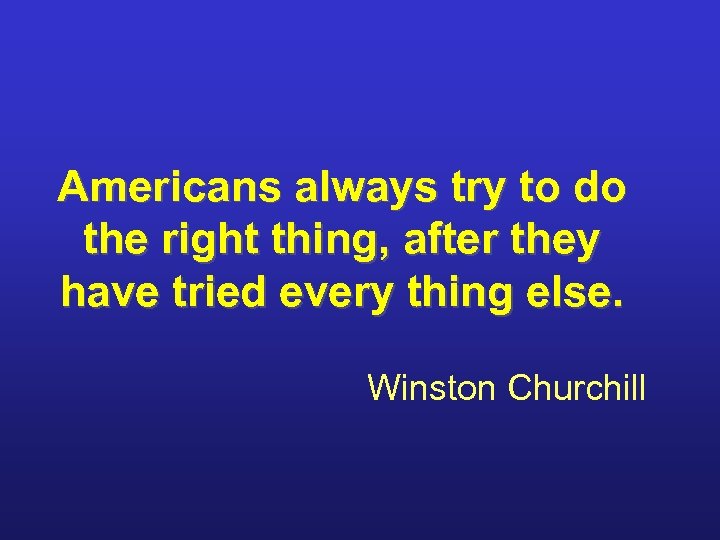 Americans always try to do the right thing, after they have tried every thing else.

Winston Churchill